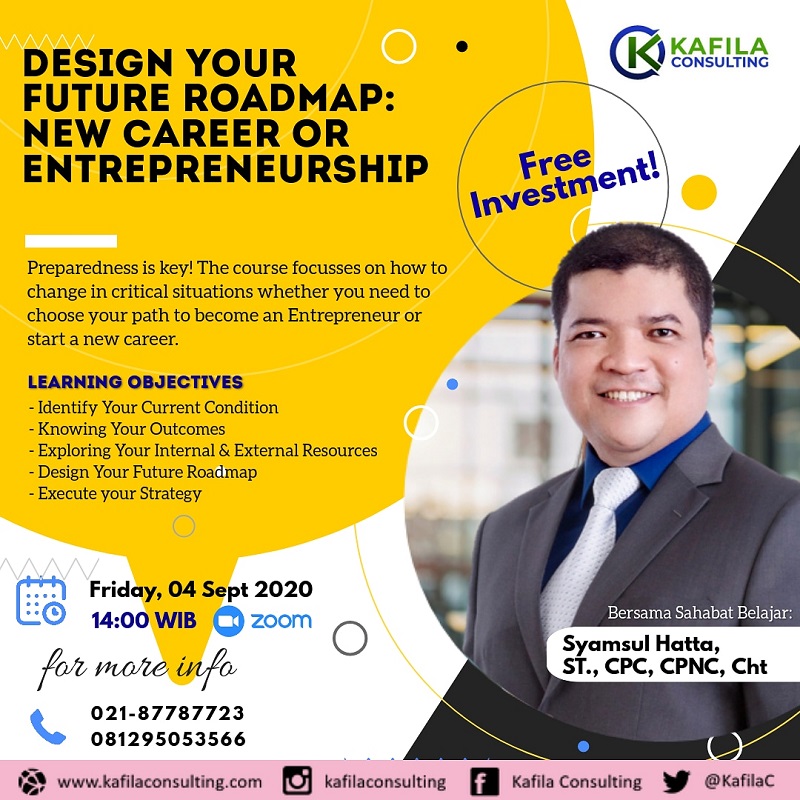 KAFILA CONSULTING

DESIGN YOUR FUTURE ROADMAP: NEW CAREER OR ENTREPRENEURSHIP

Free Investment!

Preparedness is key! The course focusses on how to change in critical situations whether you need to choose your path to become an Entrepreneur or start a new career.

LEARNING OBJECTIVES
- Identify Your Current Condition
- Knowing Your Outcomes
- Exploring Your Internal & External Resources
- Design Your Future Roadmap
- Execute your Strategy

Friday, 04 Sept 2020
14:00 WIB zoom

for more info
021-87787723
081295053566

Bersama Sahabat Belajar:
Syamsul Hatta, ST., CPC, CPNC, Cht

www.kafilaconsulting.com kafilaconsulting Kafila Consulting @KafilaC